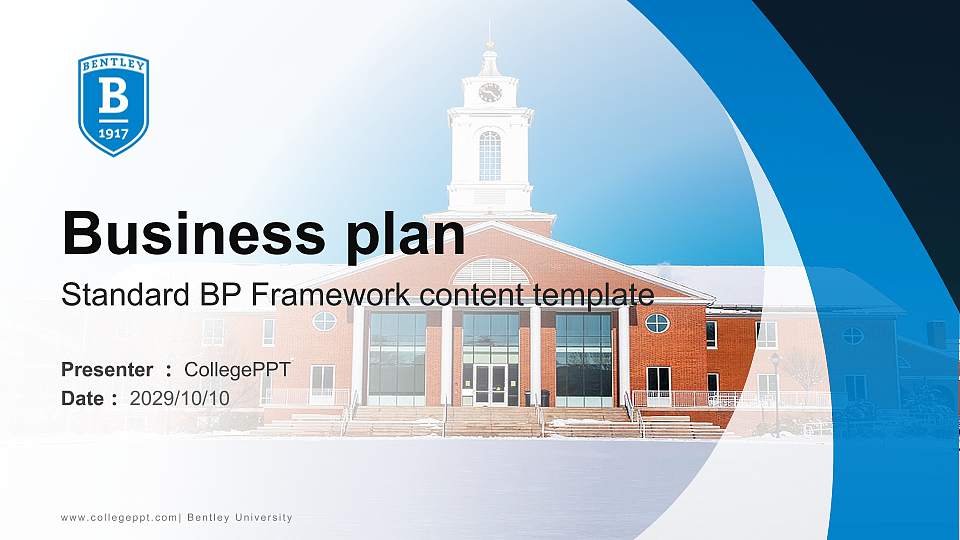 BENTLEY
B
1917

Business plan
Standard BP Framework content template

Presenter : CollegePPT
Date : 2029/10/10

www.collegeppt.com| Bentley University